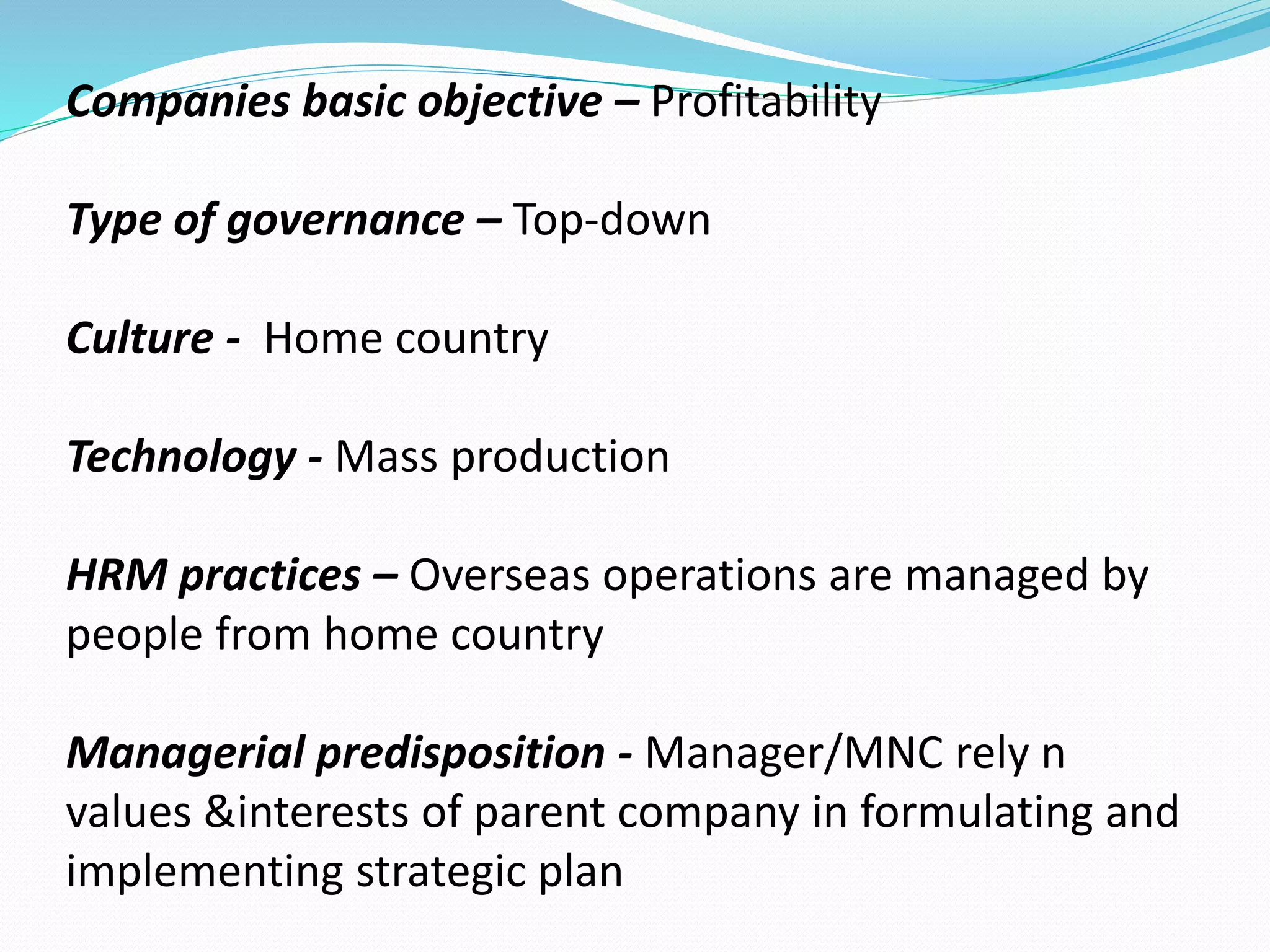 Companies basic objective – Profitability

Type of governance – Top-down

Culture - Home country

Technology - Mass production

HRM practices – Overseas operations are managed by people from home country

Managerial predisposition - Manager/MNC rely n values &interests of parent company in formulating and implementing strategic plan